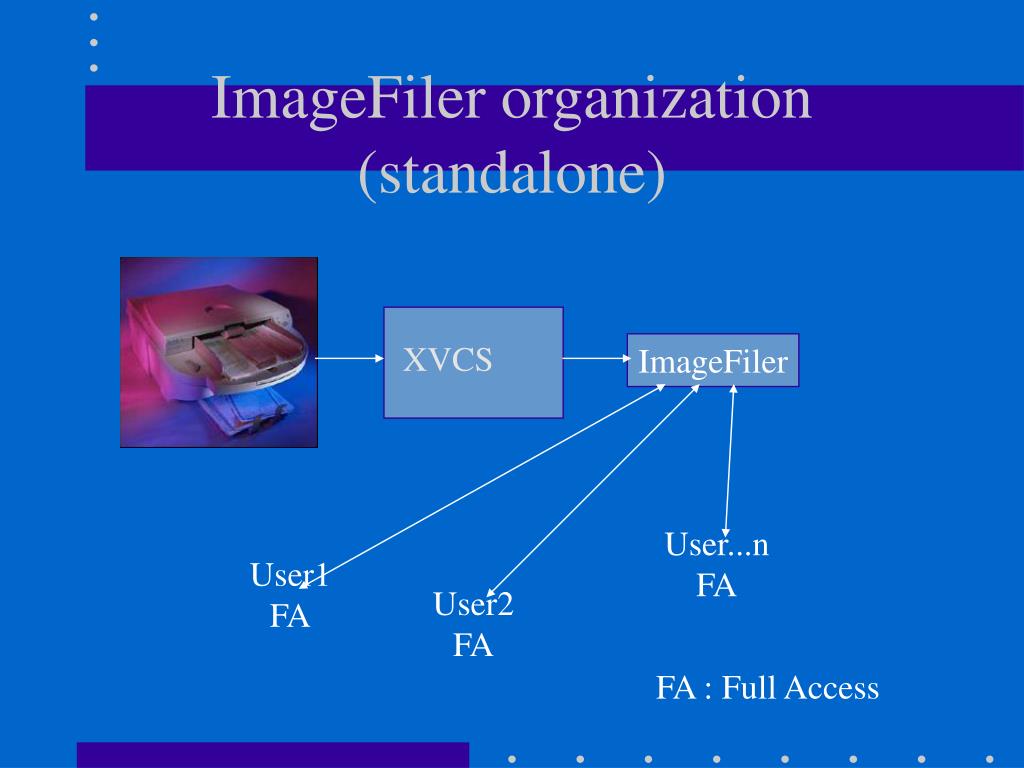 ImageFiler organization (standalone)

XVCS

ImageFiler

User1
FA

User2
FA

User...n
FA

FA : Full Access